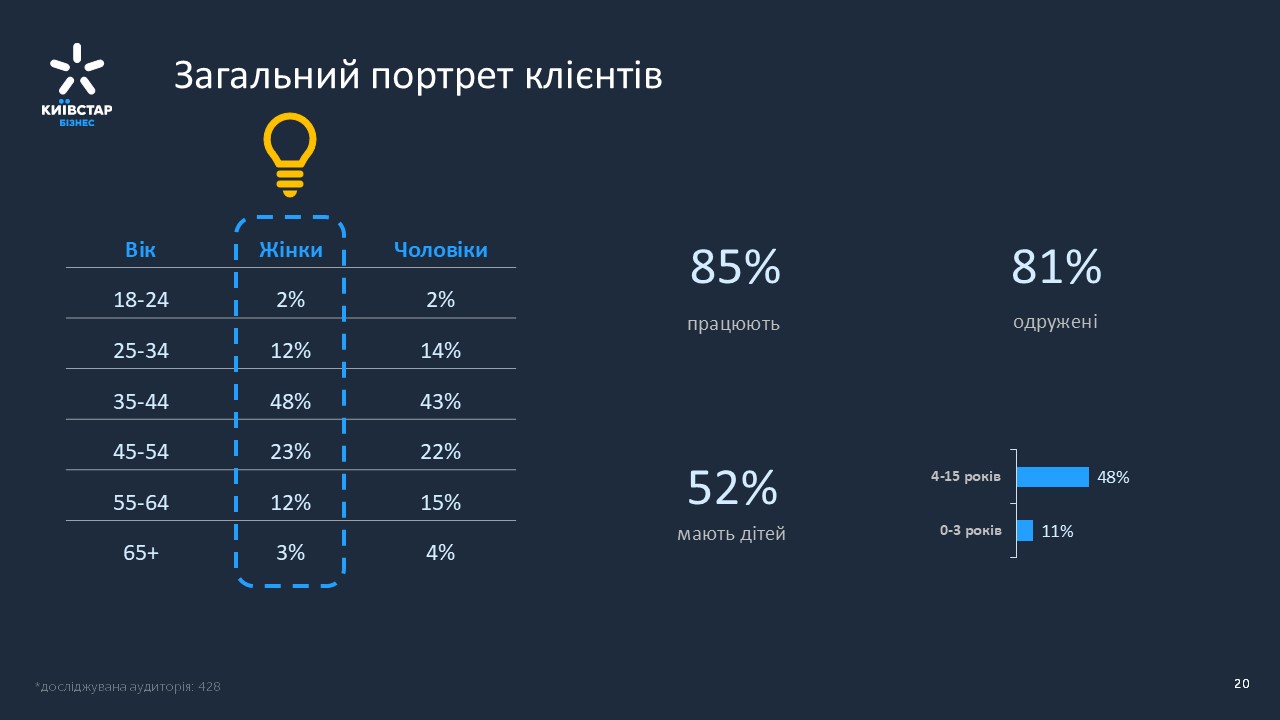 КИЇВСТАР
БІЗНЕС

Загальний портрет клієнтів

| Вік | Жінки | Чоловіки |
|---|---|---|
| 18-24 | 2% | 2% |
| 25-34 | 12% | 14% |
| 35-44 | 48% | 43% |
| 45-54 | 23% | 22% |
| 55-64 | 12% | 15% |
| 65+ | 3% | 4% |

85%
працюють

81%
одружені

52%
мають дітей

4-15 років 48%
0-3 років 11%

*досліджувана аудиторія: 428

20